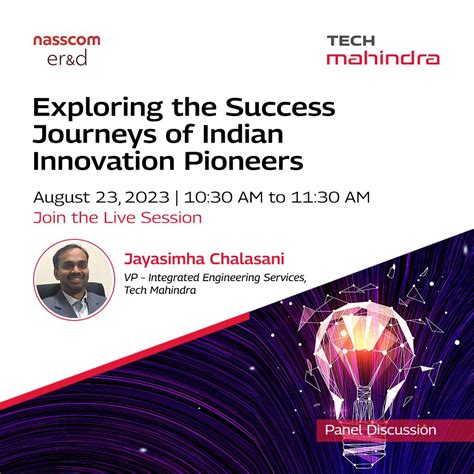 nasscom
er&d

TECH
mahindra

Exploring the Success Journeys of Indian Innovation Pioneers

August 23, 2023 | 10:30 AM to 11:30 AM
Join the Live Session

Jayasimha Chalasani
VP - Integrated Engineering Services, Tech Mahindra

Panel Discussion